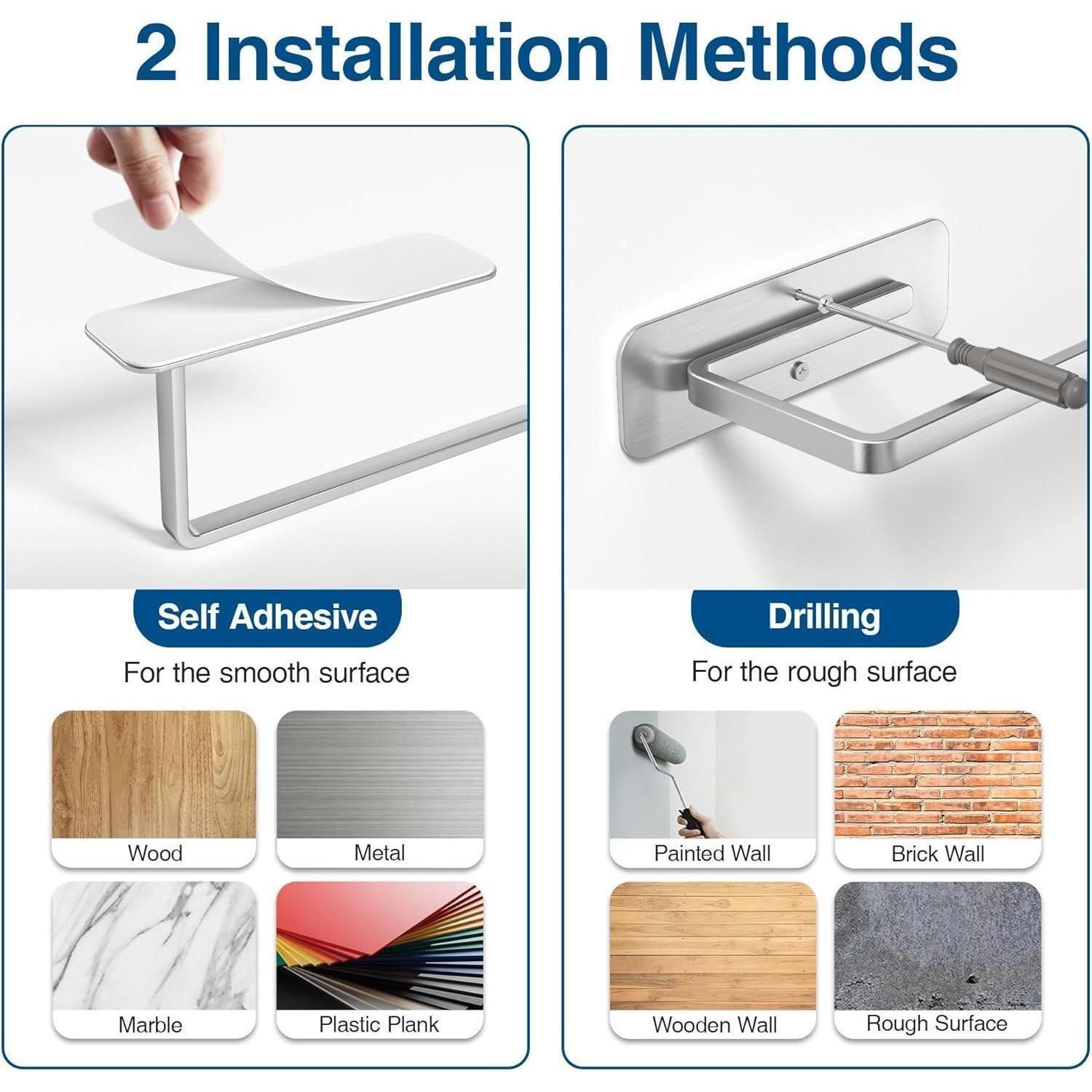 2 Installation Methods

Self Adhesive

For the smooth surface

Wood

Metal

Marble

Plastic Plank

Drilling

For the rough surface

Painted Wall

Brick Wall

Wooden Wall

Rough Surface